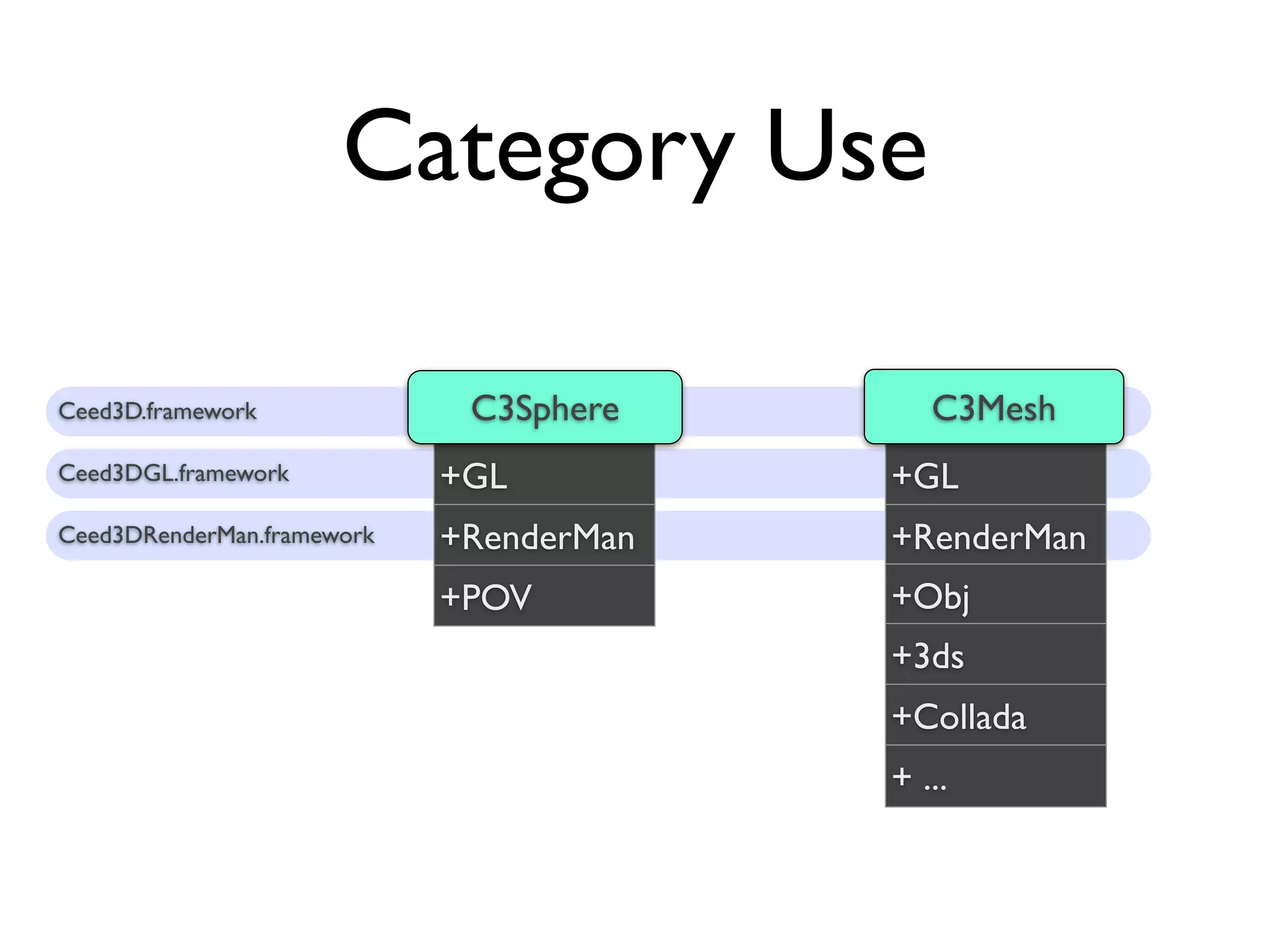 Category Use

Ceed3D.framework

Ceed3DGL.framework

Ceed3DRenderMan.framework

C3Sphere

+GL

+RenderMan

+POV

C3Mesh

+GL

+RenderMan

+Obj

+3ds

+Collada

+ ...